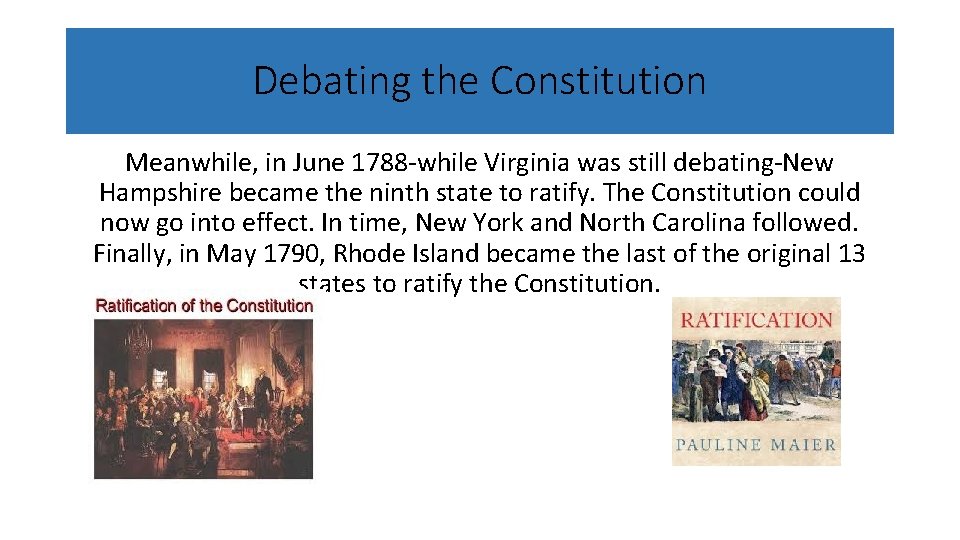 Debating the Constitution

Meanwhile, in June 1788-while Virginia was still debating-New Hampshire became the ninth state to ratify. The Constitution could now go into effect. In time, New York and North Carolina followed. Finally, in May 1790, Rhode Island became the last of the original 13 states to ratify the Constitution.

Ratification of the Constitution

RATIFICATION

PAULINE MAIER